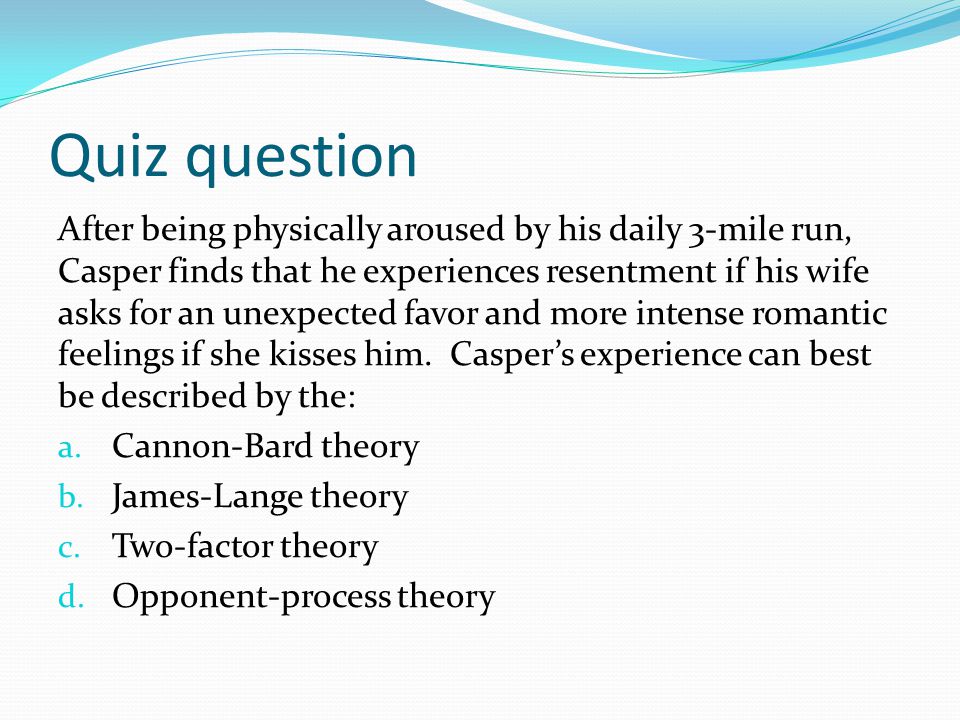 Quiz question

After being physically aroused by his daily 3-mile run, Casper finds that he experiences resentment if his wife asks for an unexpected favor and more intense romantic feelings if she kisses him. Casper's experience can best be described by the:

a. Cannon-Bard theory
b. James-Lange theory
c. Two-factor theory
d. Opponent-process theory